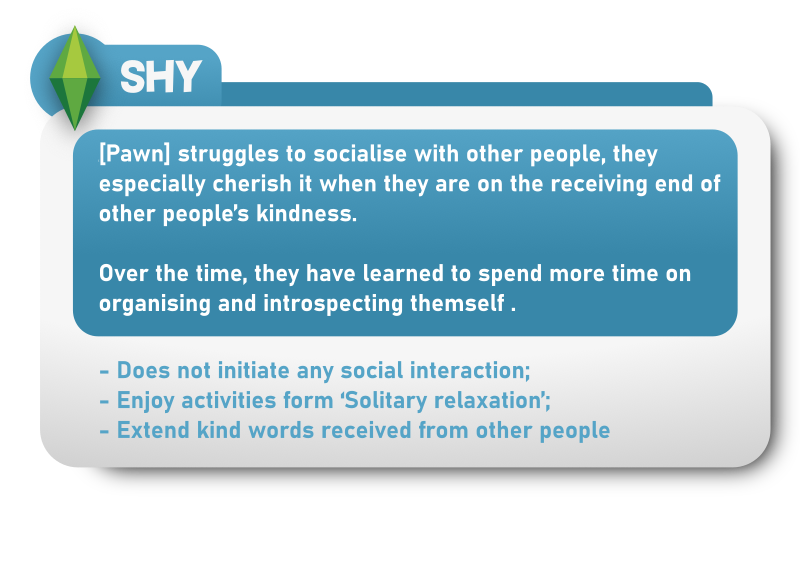 SHY

[Pawn] struggles to socialise with other people, they especially cherish it when they are on the receiving end of other people's kindness.

Over the time, they have learned to spend more time on organising and introspecting themself .

- Does not initiate any social interaction;
- Enjoy activities form 'Solitary relaxation';
- Extend kind words received from other people